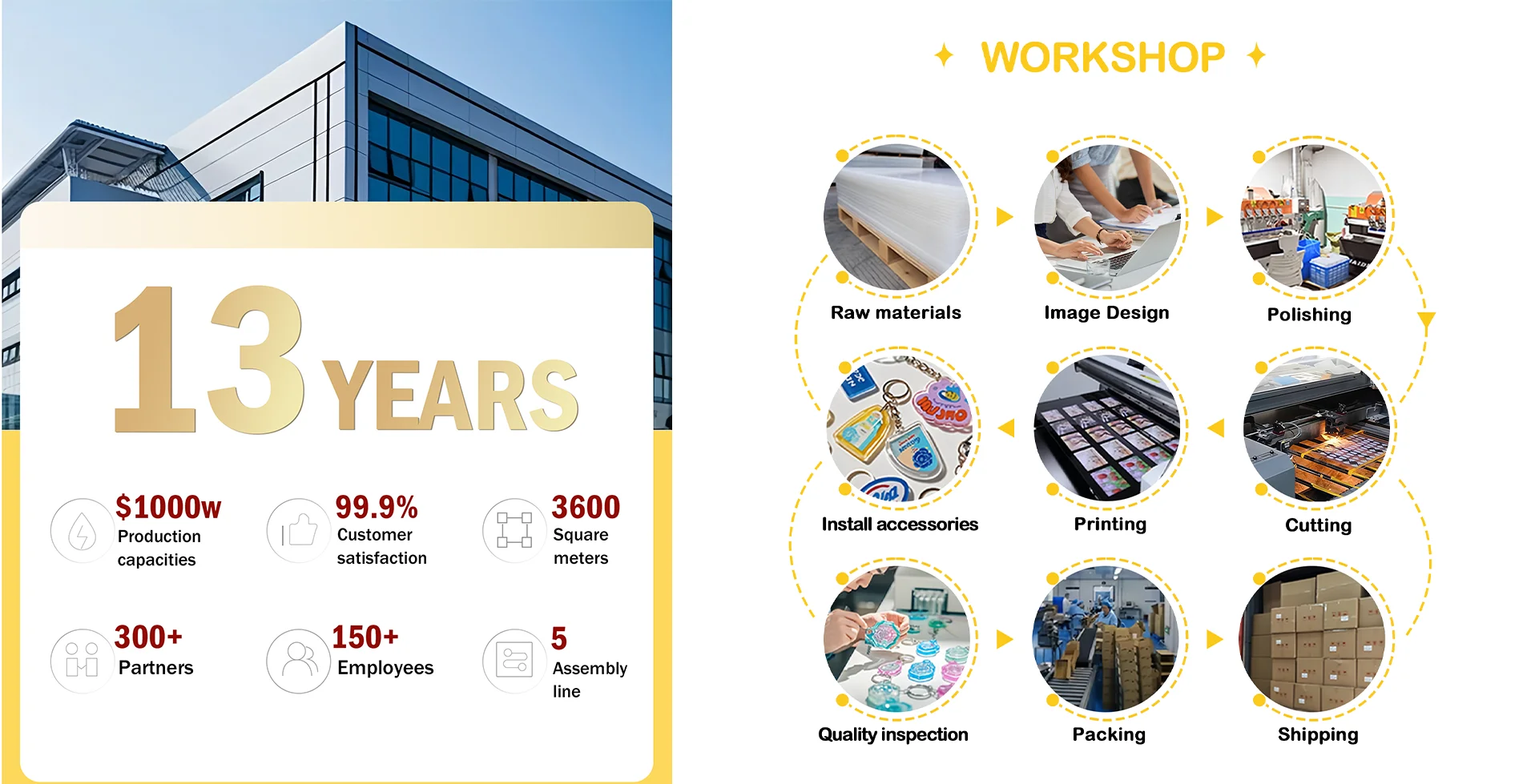 13 YEARS

$1000w
Production capacities

99.9%
Customer satisfaction

3600
Square meters

300+
Partners

150+
Employees

5
Assembly line

WORKSHOP

Raw materials

Image Design

Polishing

Install accessories

Printing

Cutting

Quality inspection

Packing

Shipping